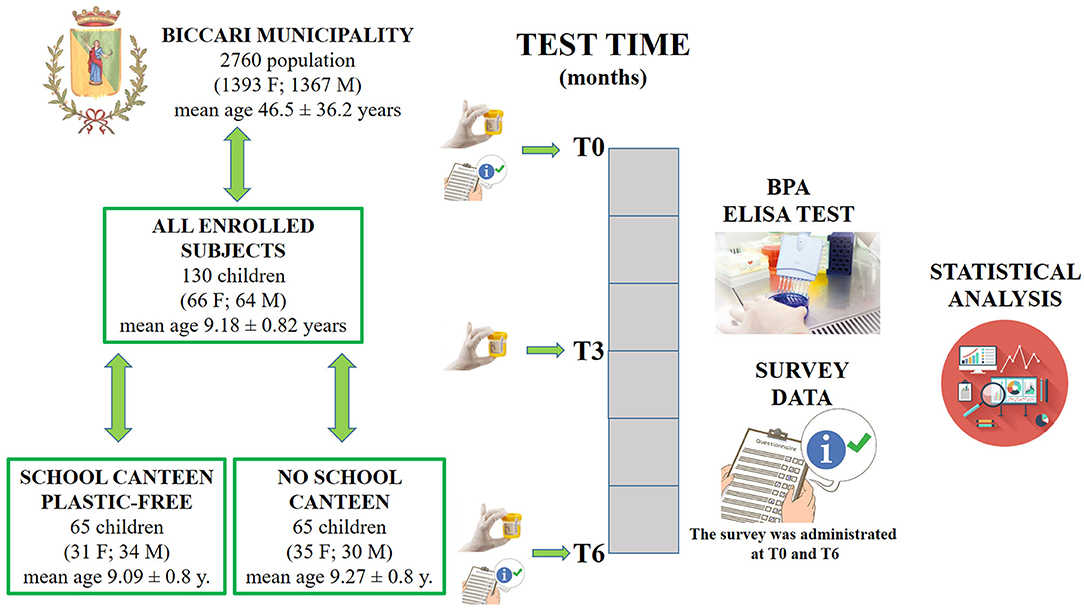 BICCARI MUNICIPALITY
2760 population
(1393 F; 1367 M)
mean age 46.5 ± 36.2 years

ALL ENROLLED SUBJECTS
130 children
(66 F; 64 M)
mean age 9.18 ± 0.82 years

SCHOOL CANTEEN PLASTIC-FREE
65 children
(31 F; 34 M)
mean age 9.09 ± 0.8 y.

NO SCHOOL CANTEEN
65 children
(35 F; 30 M)
mean age 9.27 ± 0.8 y.

TEST TIME
(months)

T0

T3

T6

BPA
ELISA TEST

SURVEY
DATA

Questionnaire

The survey was administrated at T0 and T6

STATISTICAL
ANALYSIS